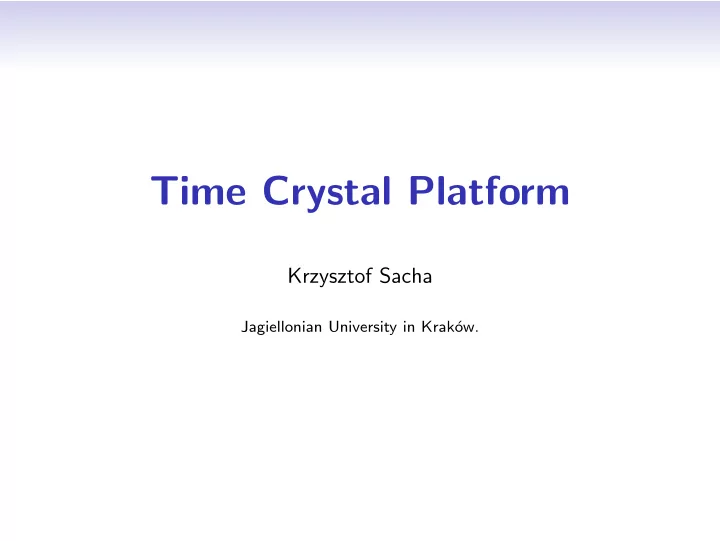 Time Crystal Platform

Krzysztof Sacha

Jagiellonian University in Kraków.